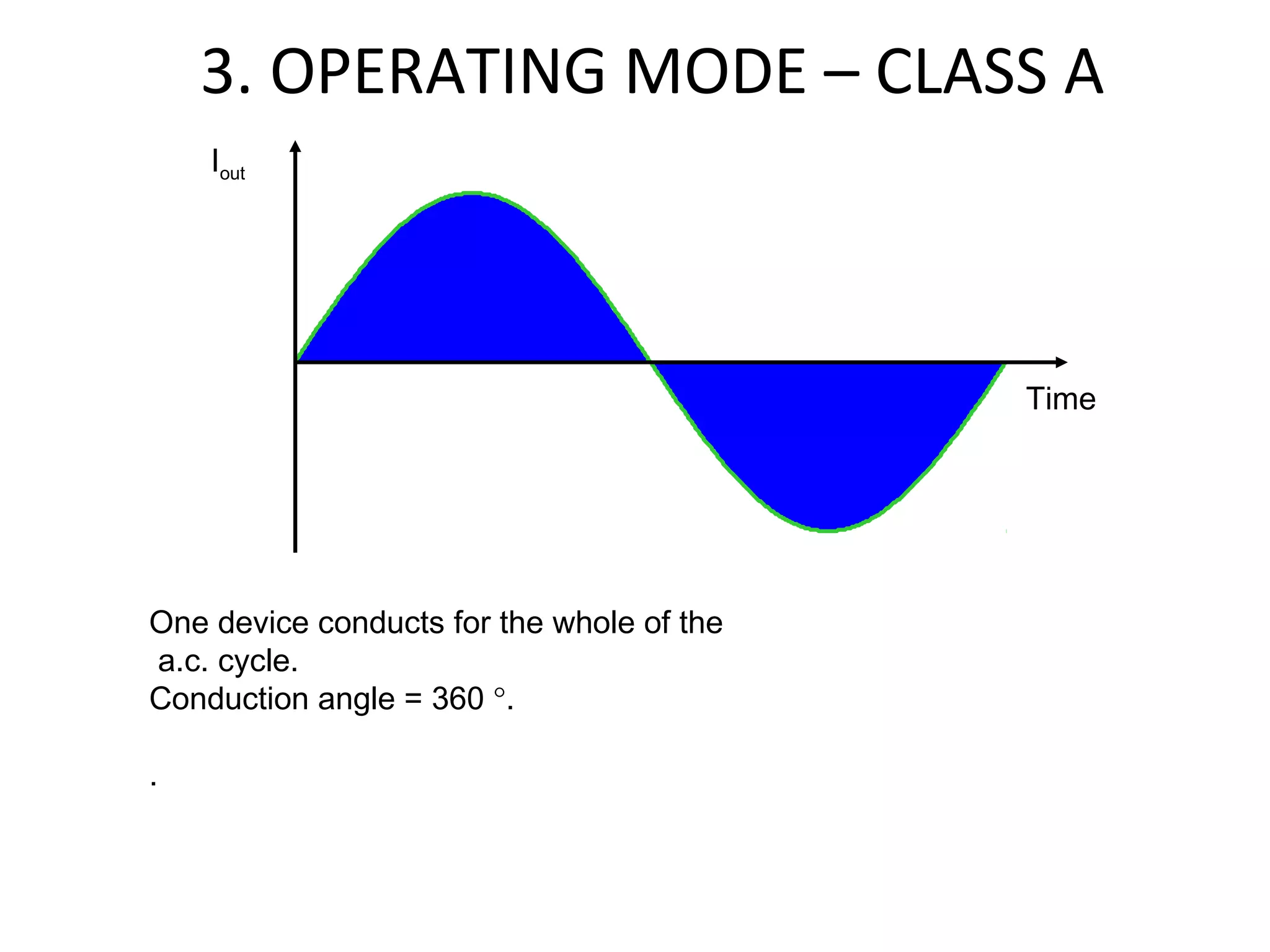 3. OPERATING MODE – CLASS A

$I_{out}$

Time

One device conducts for the whole of the a.c. cycle.
Conduction angle = 360 °.

.